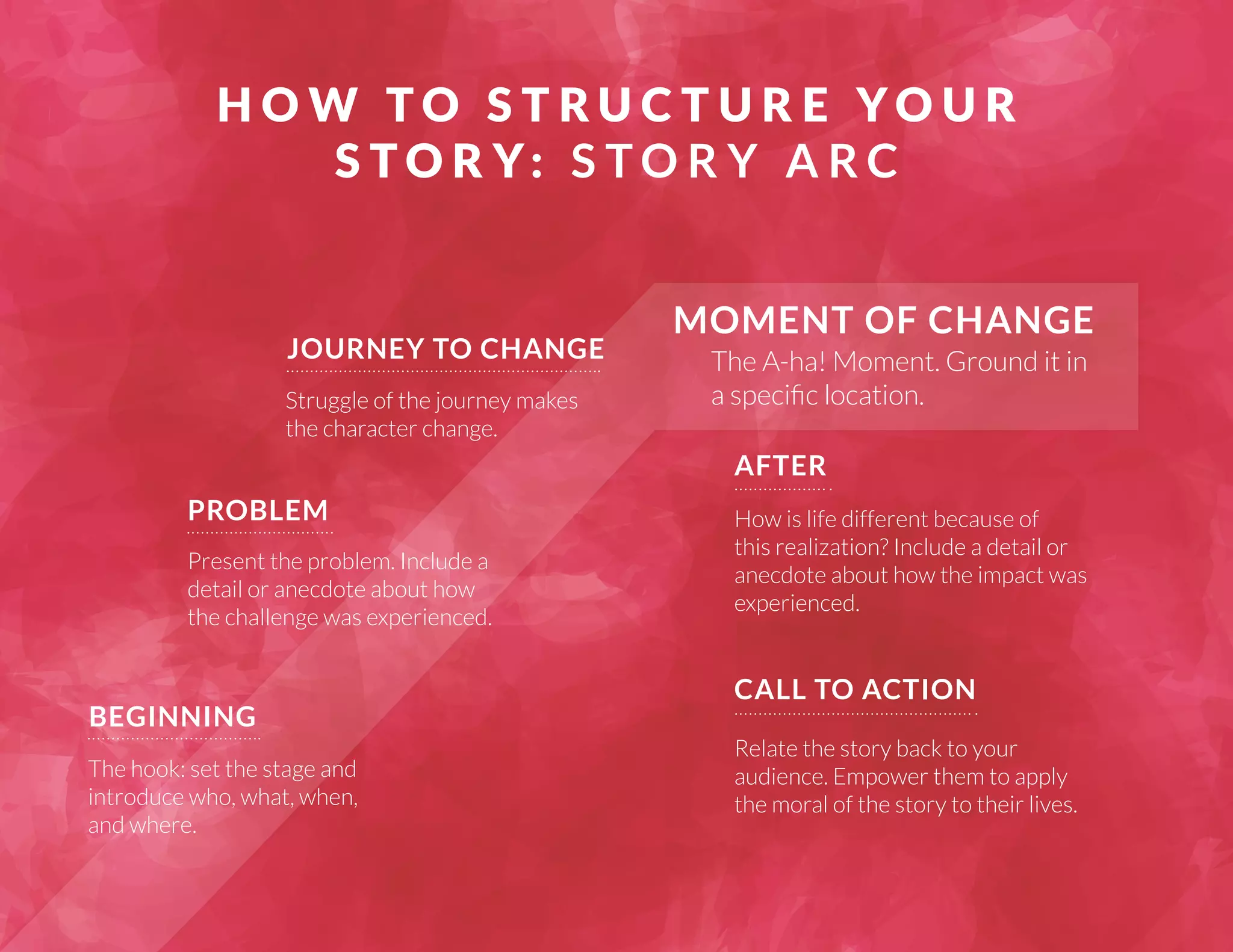 HOW TO STRUCTURE YOUR STORY: STORY ARC

BEGINNING

The hook: set the stage and introduce who, what, when, and where.

PROBLEM

Present the problem. Include a detail or anecdote about how the challenge was experienced.

JOURNEY TO CHANGE

Struggle of the journey makes the character change.

MOMENT OF CHANGE

The A-ha! Moment. Ground it in a specific location.

AFTER

How is life different because of this realization? Include a detail or anecdote about how the impact was experienced.

CALL TO ACTION

Relate the story back to your audience. Empower them to apply the moral of the story to their lives.